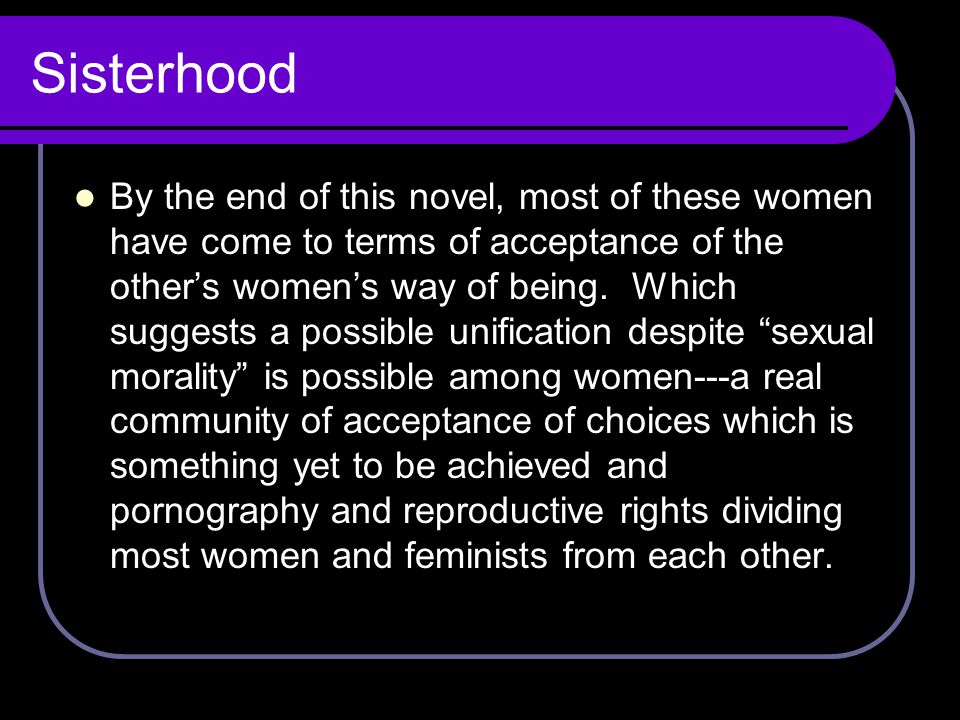 Sisterhood

By the end of this novel, most of these women have come to terms of acceptance of the other’s women’s way of being. Which suggests a possible unification despite “sexual morality” is possible among women---a real community of acceptance of choices which is something yet to be achieved and pornography and reproductive rights dividing most women and feminists from each other.